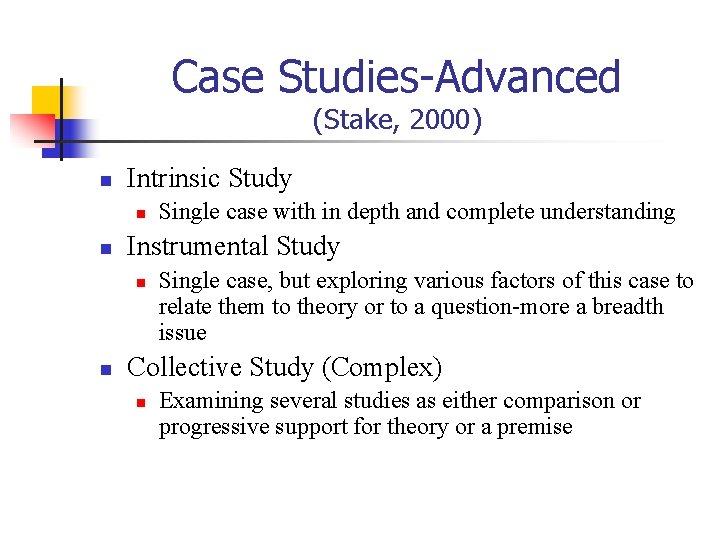 Case Studies-Advanced
(Stake, 2000)

- Intrinsic Study
  - Single case with in depth and complete understanding
- Instrumental Study
  - Single case, but exploring various factors of this case to relate them to theory or to a question-more a breadth issue
- Collective Study (Complex)
  - Examining several studies as either comparison or progressive support for theory or a premise